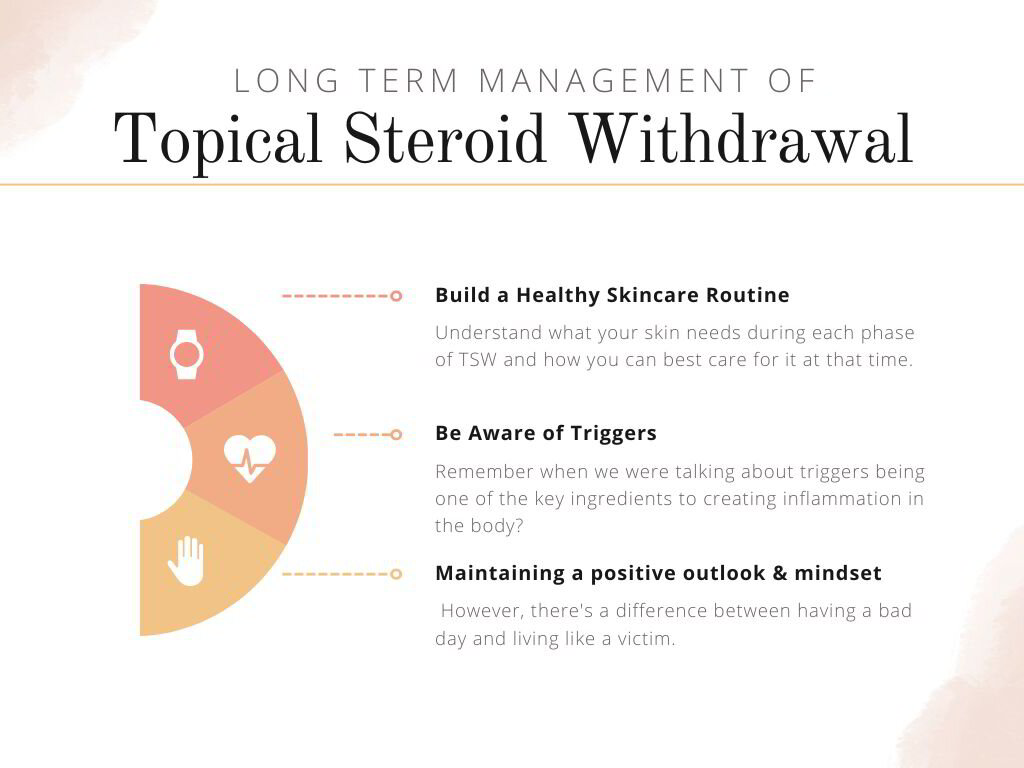 LONG TERM MANAGEMENT OF
Topical Steroid Withdrawal

Build a Healthy Skincare Routine
Understand what your skin needs during each phase of TSW and how you can best care for it at that time.

Be Aware of Triggers
Remember when we were talking about triggers being one of the key ingredients to creating inflammation in the body?

Maintaining a positive outlook & mindset
However, there's a difference between having a bad day and living like a victim.